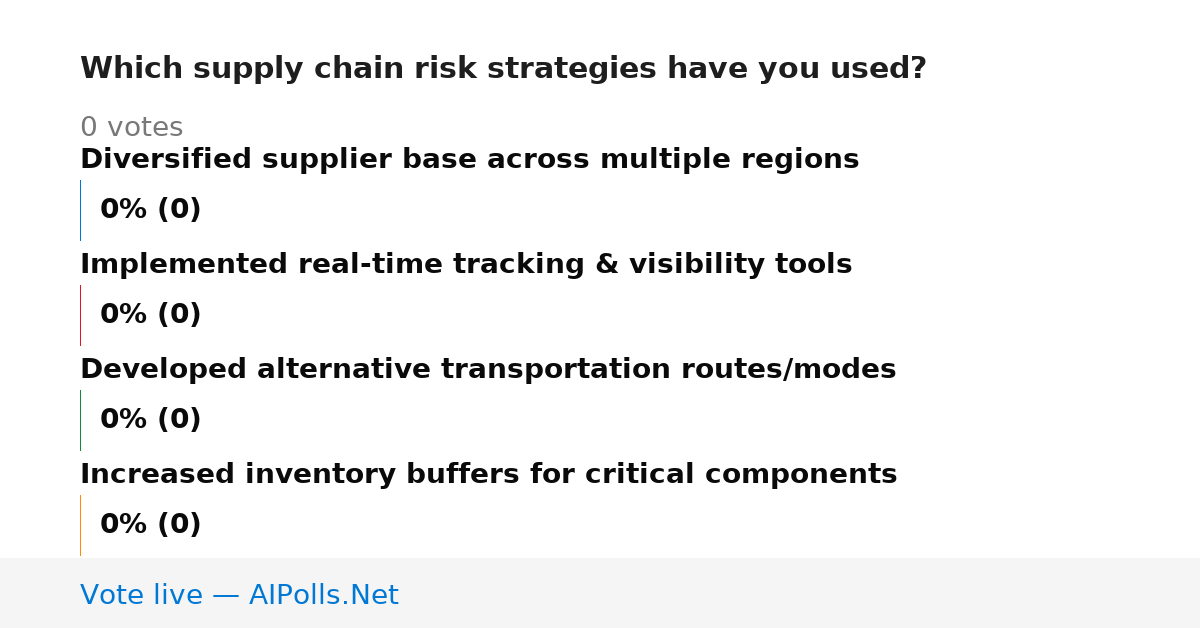 Which supply chain risk strategies have you used?

0 votes

Diversified supplier base across multiple regions

0% (0)

Implemented real-time tracking & visibility tools

0% (0)

Developed alternative transportation routes/modes

0% (0)

Increased inventory buffers for critical components

0% (0)

Vote live — AIPolls.Net